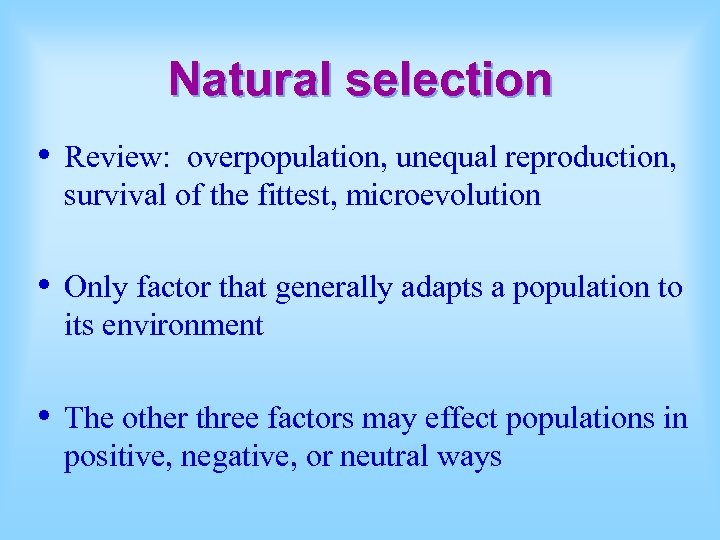 Natural selection

• Review: overpopulation, unequal reproduction, survival of the fittest, microevolution

• Only factor that generally adapts a population to its environment

• The other three factors may effect populations in positive, negative, or neutral ways